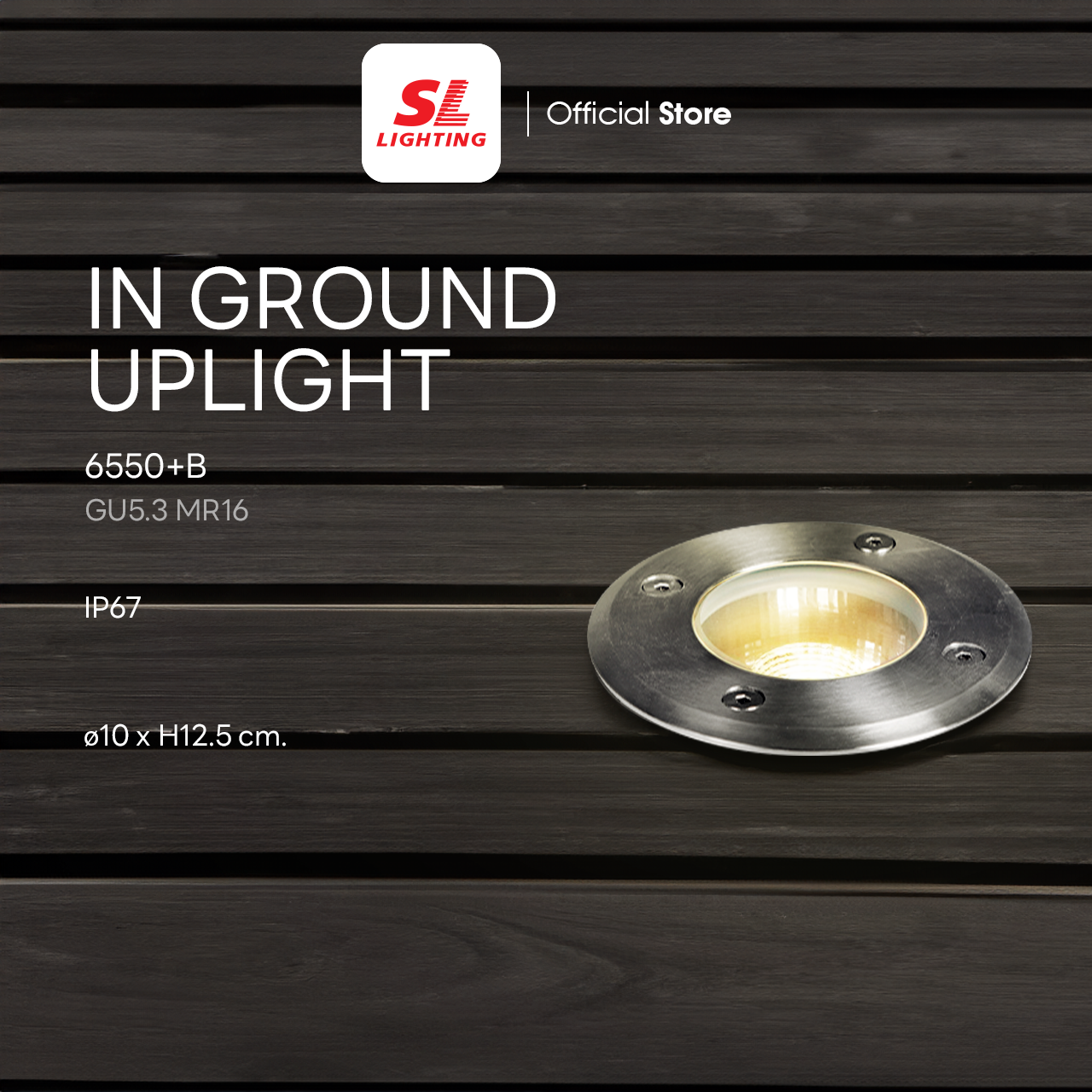 SL LIGHTING

Official Store

IN GROUND UPLIGHT

6550+B

GU5.3 MR16

IP67

ø10 x H12.5 cm.